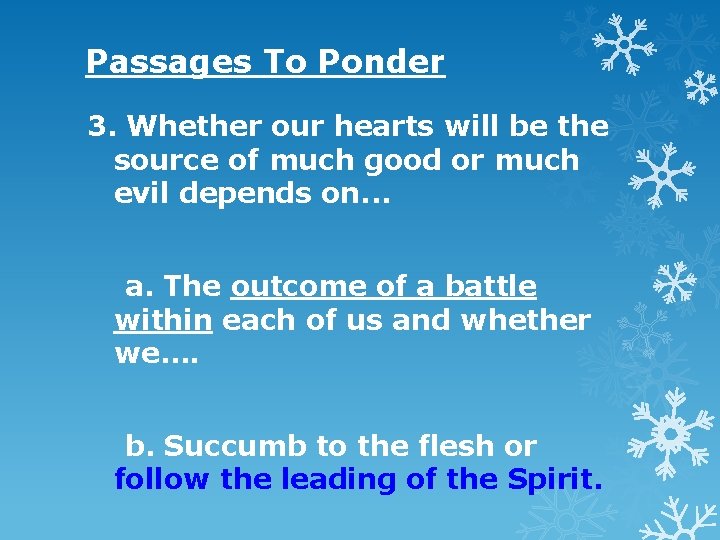 Passages To Ponder

3. Whether our hearts will be the source of much good or much evil depends on...

a. The outcome of a battle within each of us and whether we....

b. Succumb to the flesh or follow the leading of the Spirit.